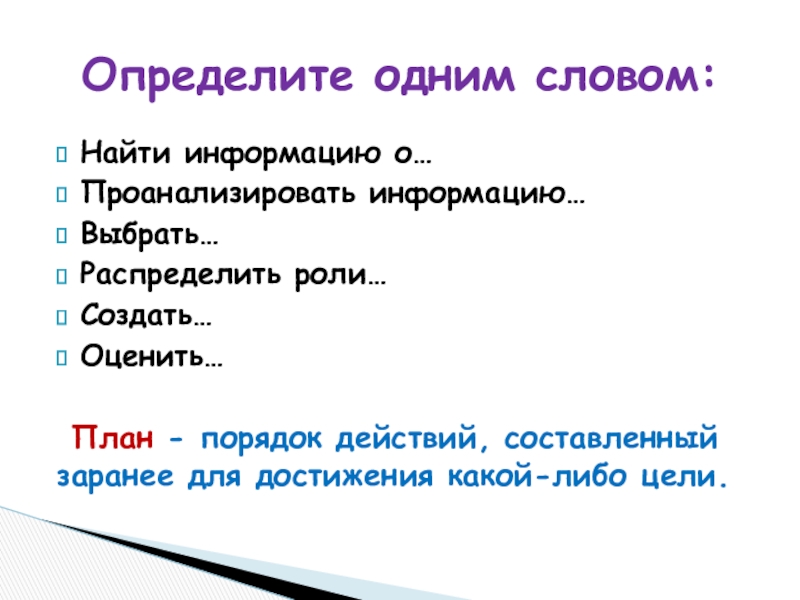 Определите одним словом:

Найти информацию о…

Проанализировать информацию…

Выбрать…

Распределить роли…

Создать…

Оценить…

План - порядок действий, составленный заранее для достижения какой-либо цели.